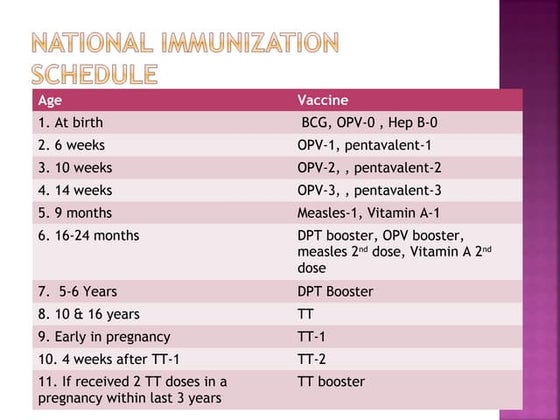 NATIONAL IMMUNIZATION SCHEDULE

| Age | Vaccine |
|---|---|
| 1. At birth | BCG, OPV-0 , Hep B-0 |
| 2. 6 weeks | OPV-1, pentavalent-1 |
| 3. 10 weeks | OPV-2, , pentavalent-2 |
| 4. 14 weeks | OPV-3, , pentavalent-3 |
| 5. 9 months | Measles-1, Vitamin A-1 |
| 6. 16-24 months | DPT booster, OPV booster, measles 2$^{nd}$ dose, Vitamin A 2$^{nd}$ dose |
| 7. 5-6 Years | DPT Booster |
| 8. 10 & 16 years | TT |
| 9. Early in pregnancy | TT-1 |
| 10. 4 weeks after TT-1 | TT-2 |
| 11. If received 2 TT doses in a pregnancy within last 3 years | TT booster |